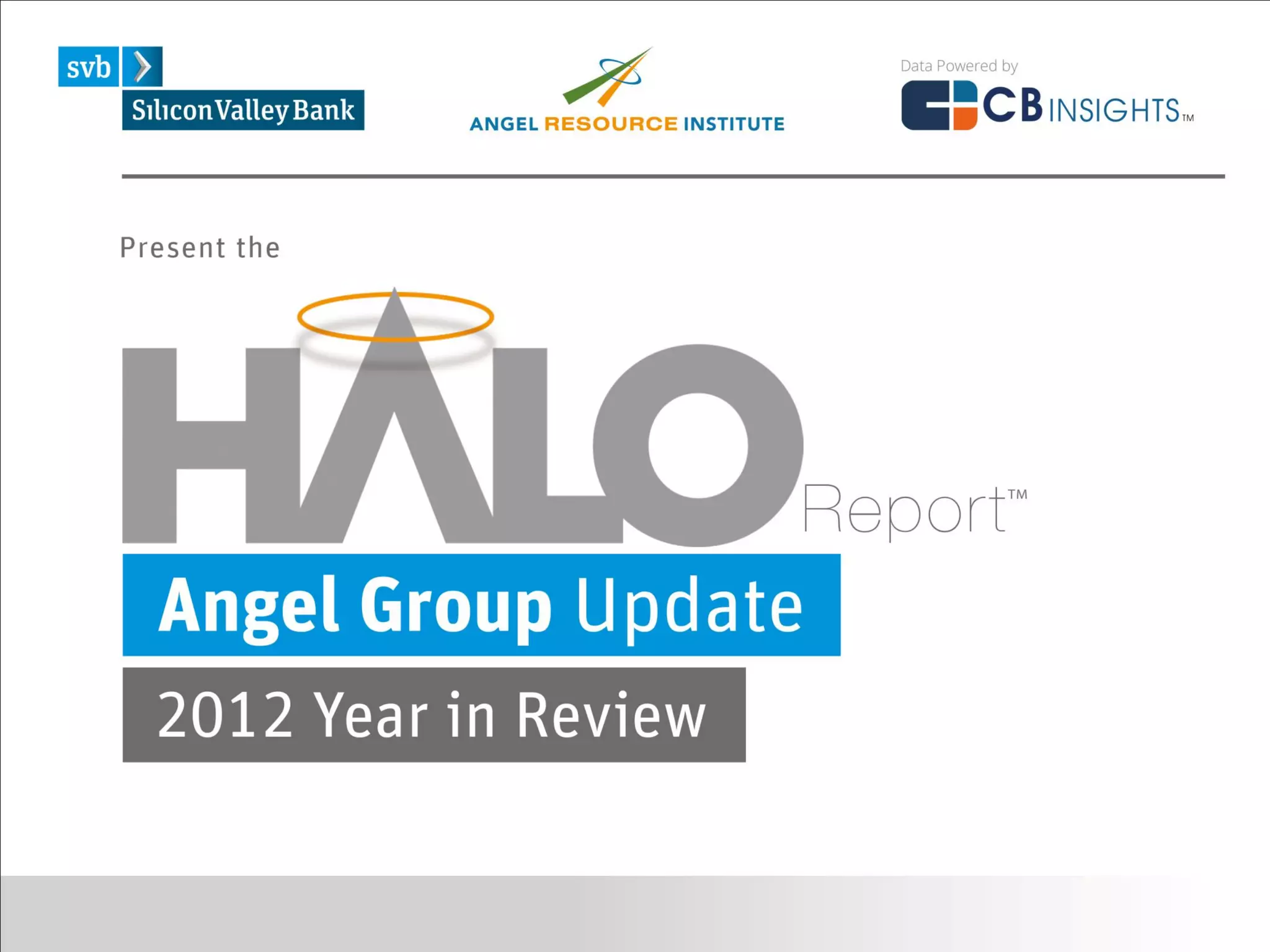 svb
Silicon Valley Bank

ANGEL RESOURCE INSTITUTE

Data Powered by
CB INSIGHTS™

Present the

HALO Report™

Angel Group Update

2012 Year in Review